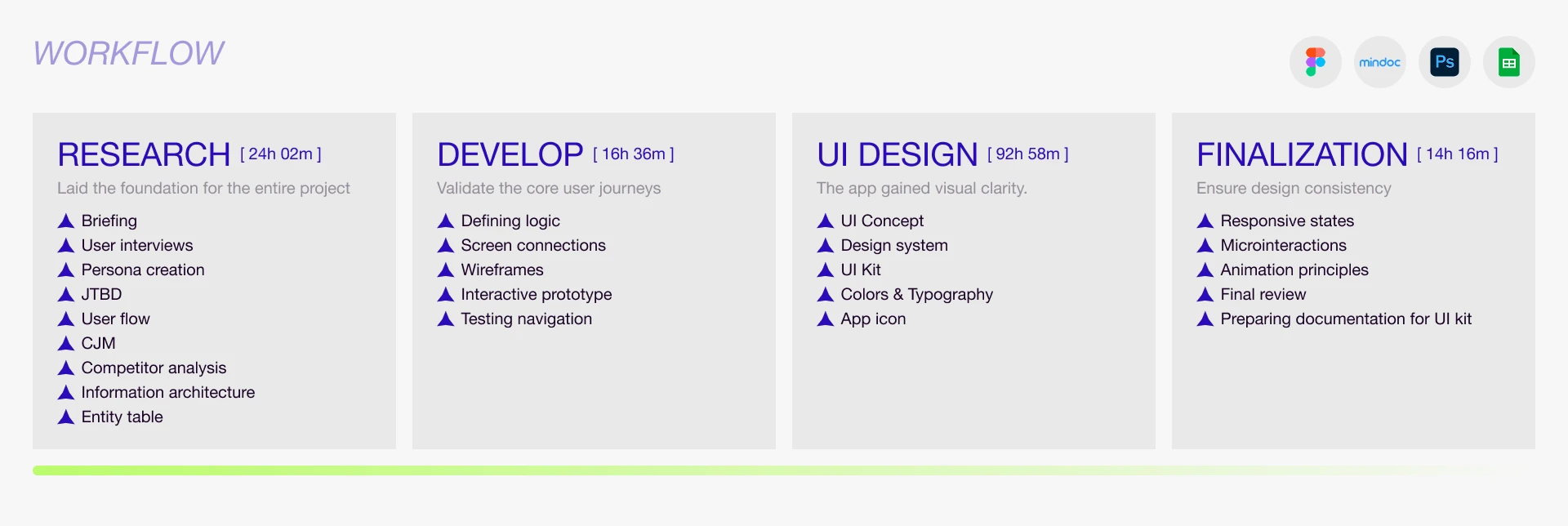 WORKFLOW

mindoc

Ps

RESEARCH [ 24h 02m ]

Laid the foundation for the entire project

Briefing
User interviews
Persona creation
JTBD
User flow
CJM
Competitor analysis
Information architecture
Entity table

DEVELOP [ 16h 36m ]

Validate the core user journeys

Defining logic
Screen connections
Wireframes
Interactive prototype
Testing navigation

UI DESIGN [ 92h 58m ]

The app gained visual clarity.

UI Concept
Design system
UI Kit
Colors & Typography
App icon

FINALIZATION [ 14h 16m ]

Ensure design consistency

Responsive states
Microinteractions
Animation principles
Final review
Preparing documentation for UI kit